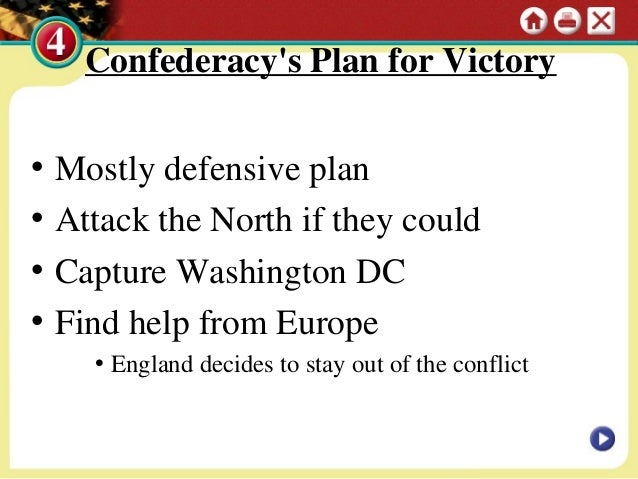 4

Confederacy's Plan for Victory

• Mostly defensive plan
• Attack the North if they could
• Capture Washington DC
• Find help from Europe
  • England decides to stay out of the conflict